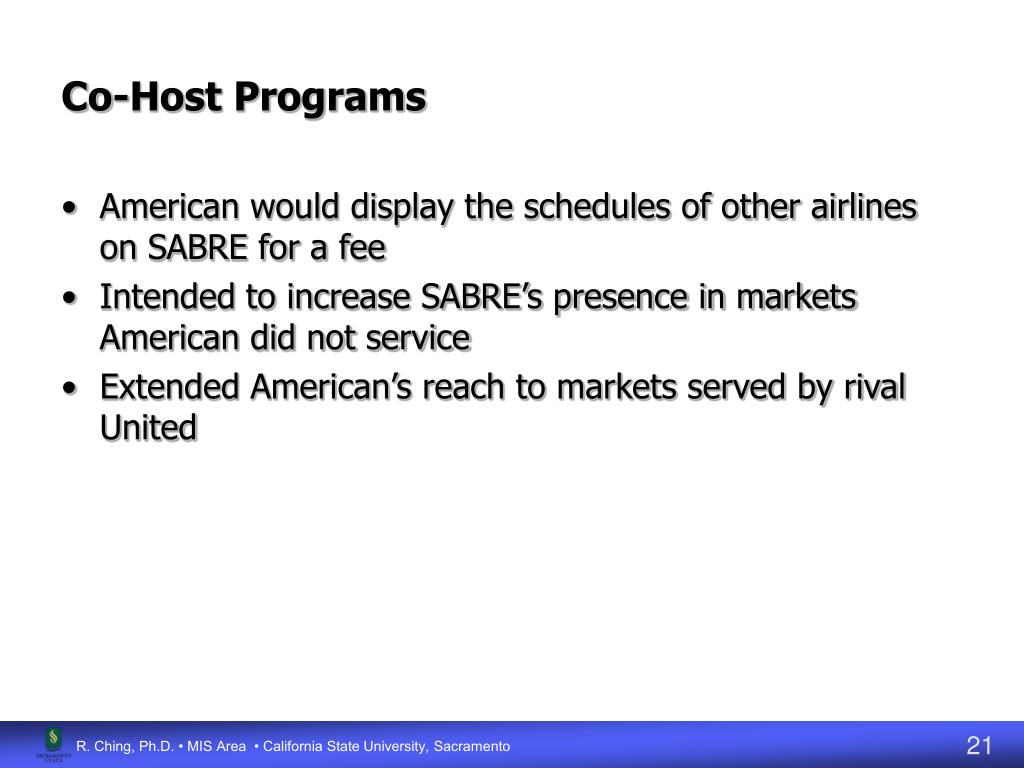 Co-Host Programs

• American would display the schedules of other airlines on SABRE for a fee
• Intended to increase SABRE's presence in markets American did not service
• Extended American's reach to markets served by rival United

SACRAMENTO STATE

R. Ching, Ph.D. • MIS Area • California State University, Sacramento

21